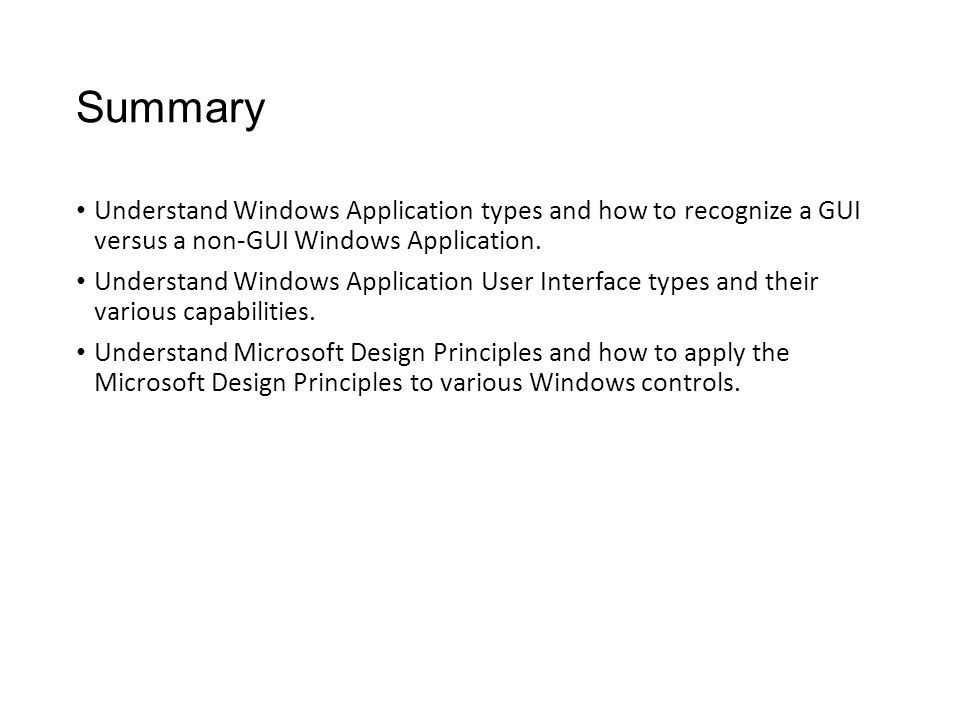 Summary

• Understand Windows Application types and how to recognize a GUI versus a non-GUI Windows Application.

• Understand Windows Application User Interface types and their various capabilities.

• Understand Microsoft Design Principles and how to apply the Microsoft Design Principles to various Windows controls.